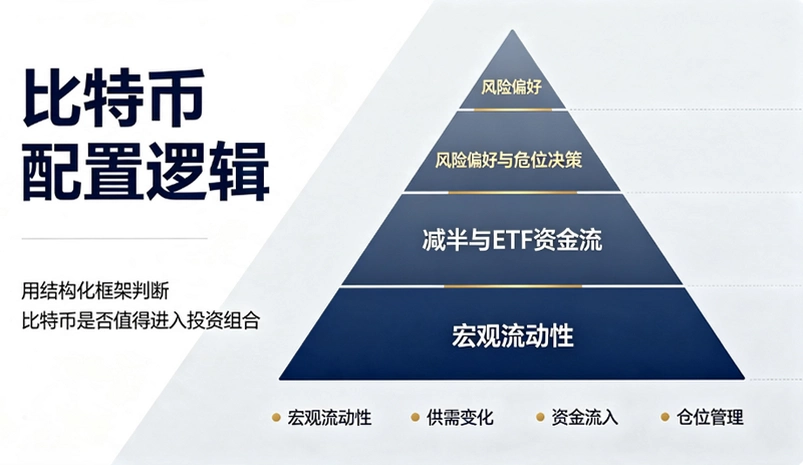 比特币
配置逻辑

用结构化框架判断
比特币是否值得进入投资组合

风险偏好

风险偏好与危位决策

减半与ETF资金流

宏观流动性

宏观流动性 供需变化 资金流入 仓位管理